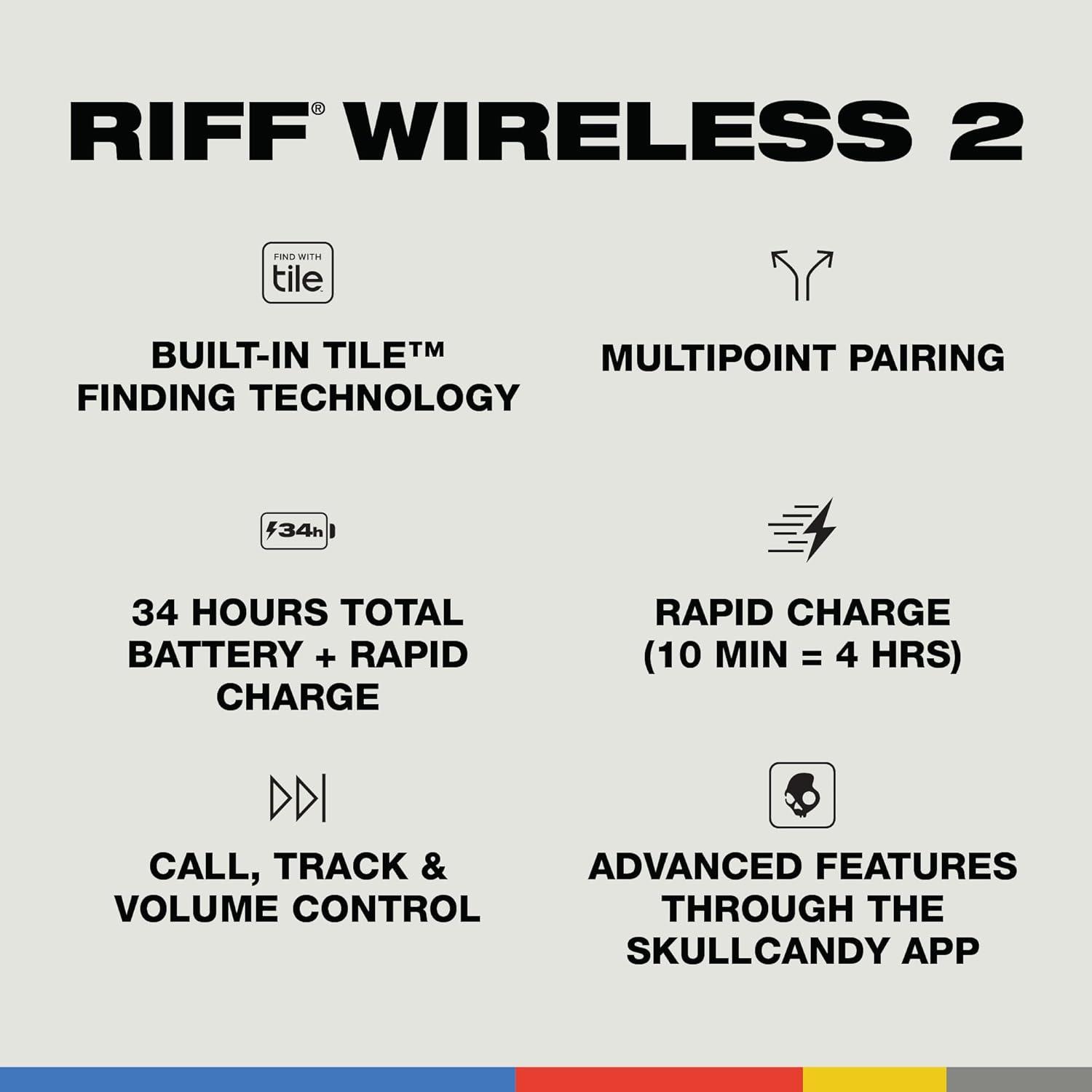 RIFF® WIRELESS 2

FIND WITH tile

BUILT-IN TILE™ FINDING TECHNOLOGY

MULTIPOINT PAIRING

34h

34 HOURS TOTAL BATTERY + RAPID CHARGE

RAPID CHARGE (10 MIN = 4 HRS)

CALL, TRACK & VOLUME CONTROL

ADVANCED FEATURES THROUGH THE SKULLCANDY APP